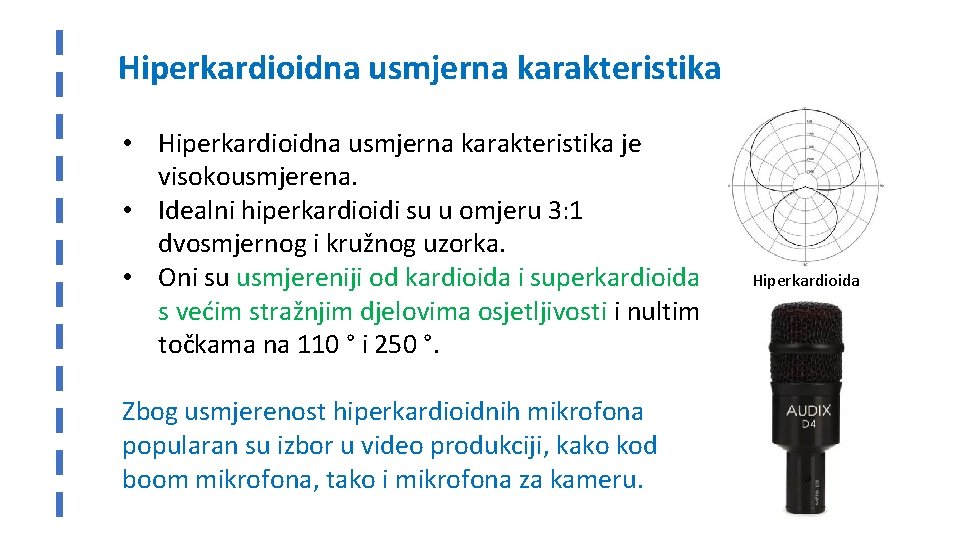 Hiperkardioidna usmjerna karakteristika

• Hiperkardioidna usmjerna karakteristika je visokousmjerena.
• Idealni hiperkardioidi su u omjeru 3:1 dvosmjernog i kružnog uzorka.
• Oni su usmjereniji od kardioida i superkardioida s većim stražnjim djelovima osjetljivosti i nultim točkama na 110 ° i 250 °.

Zbog usmjerenost hiperkardioidnih mikrofona popularan su izbor u video produkciji, kako kod boom mikrofona, tako i mikrofona za kameru.

Hiperkardioida

AUDIX
D4